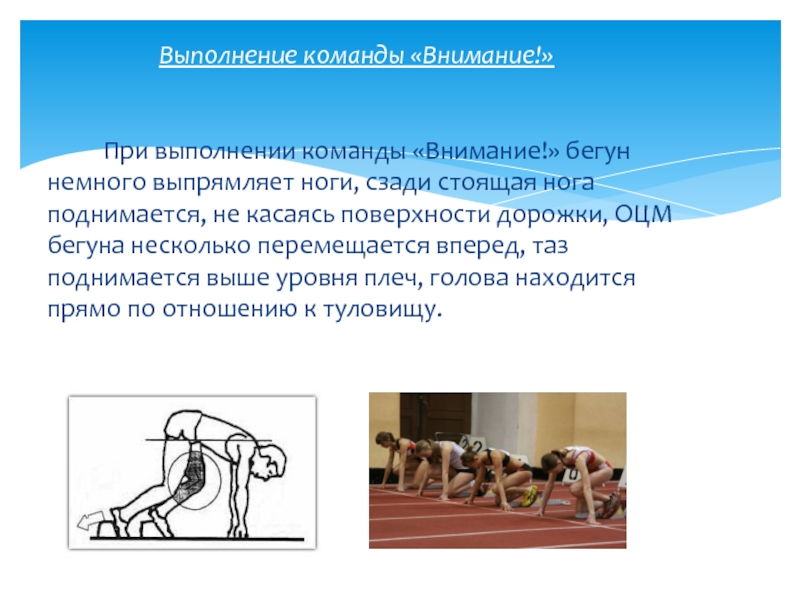 Выполнение команды «Внимание!»

При выполнении команды «Внимание!» бегун немного выпрямляет ноги, сзади стоящая нога поднимается, не касаясь поверхности дорожки, ОЦМ бегуна несколько перемещается вперед, таз поднимается выше уровня плеч, голова находится прямо по отношению к туловищу.